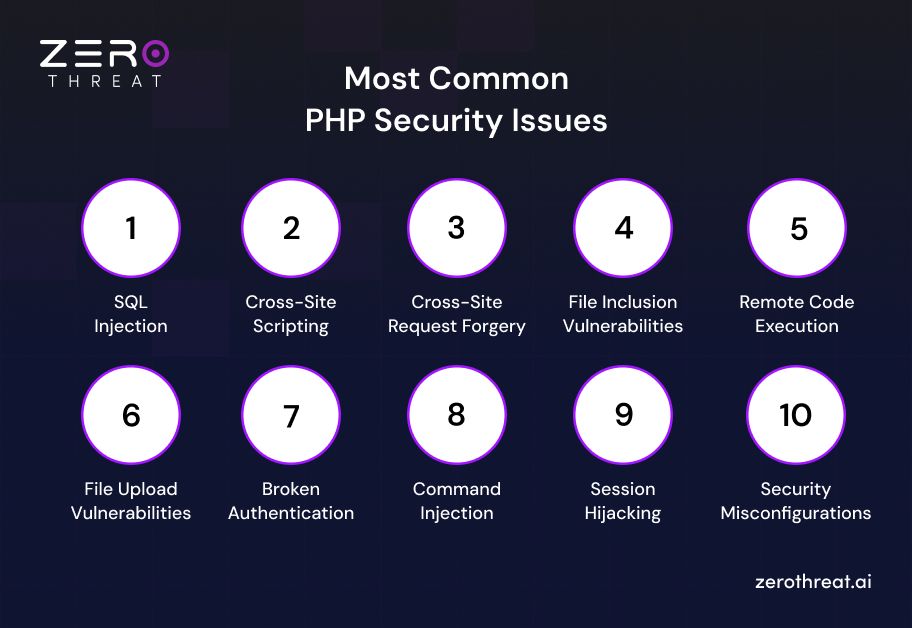 ZERO
THREAT

Most Common
PHP Security Issues

1
SQL Injection

2
Cross-Site Scripting

3
Cross-Site Request Forgery

4
File Inclusion Vulnerabilities

5
Remote Code Execution

6
File Upload Vulnerabilities

7
Broken Authentication

8
Command Injection

9
Session Hijacking

10
Security Misconfigurations

zerothreat.ai